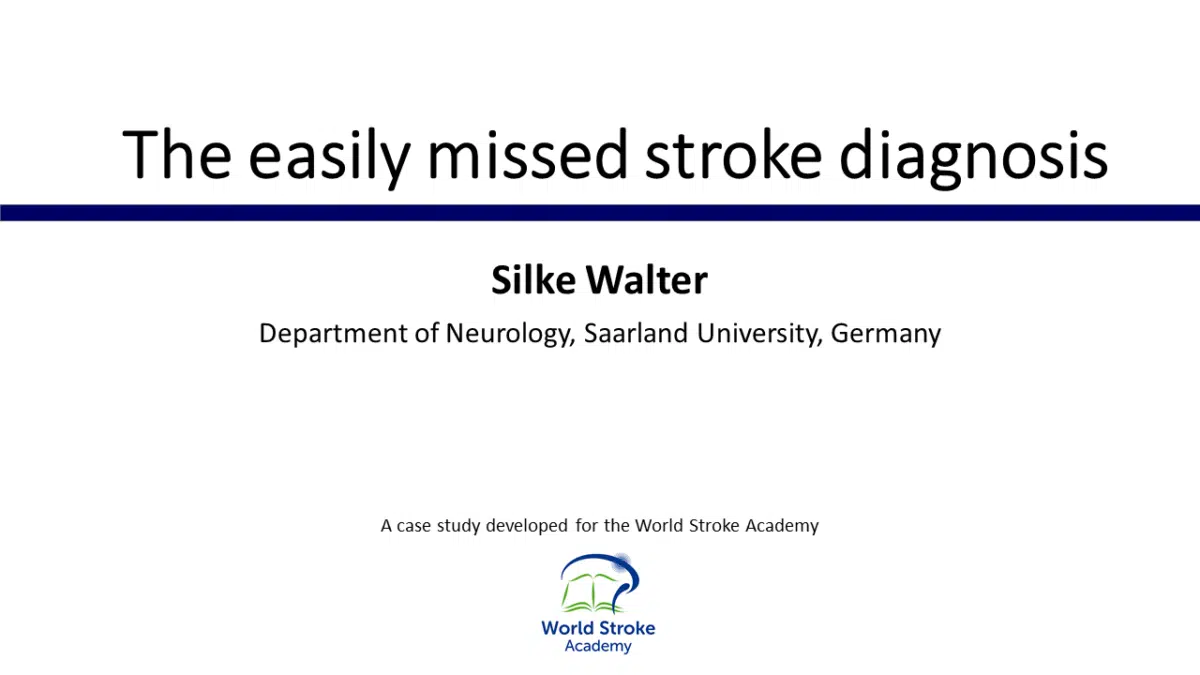 The easily missed stroke diagnosis

Silke Walter

Department of Neurology, Saarland University, Germany

A case study developed for the World Stroke Academy

World Stroke Academy